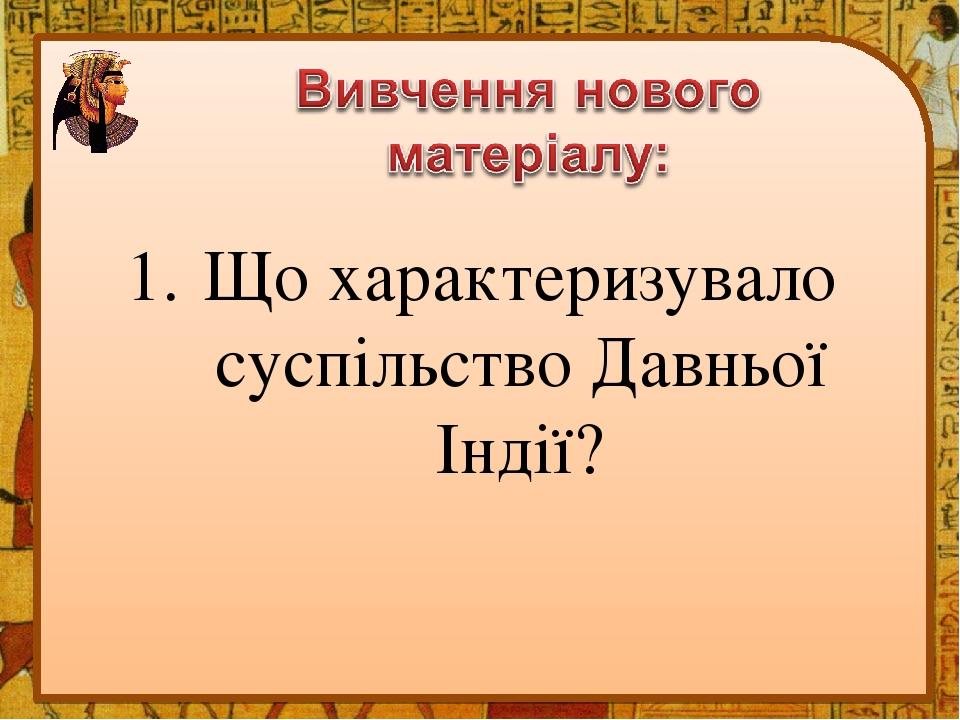 Вивчення нового матеріалу:

1. Що характеризувало суспільство Давньої Індії?